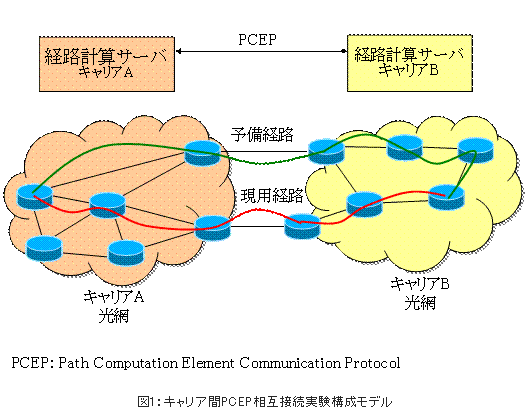 経路計算サーバ
キャリアA

PCEP

経路計算サーバ
キャリアB

予備経路

現用経路

キャリアA
光網

キャリアB
光網

PCEP: Path Computation Element Communication Protocol

図1：キャリア間PCEP相互接続実験構成モデル